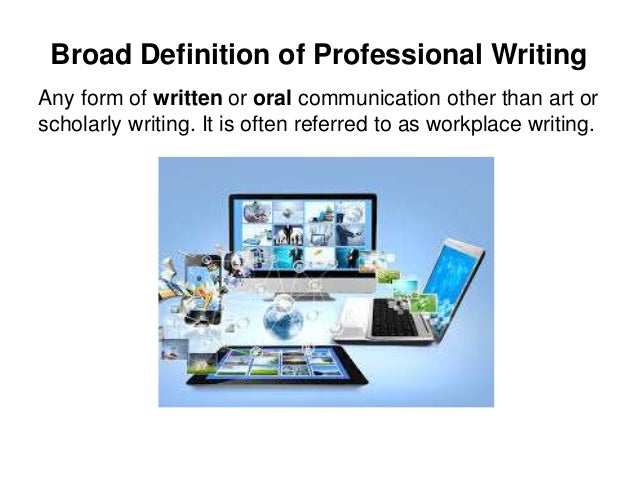 Broad Definition of Professional Writing

Any form of written or oral communication other than art or scholarly writing. It is often referred to as workplace writing.